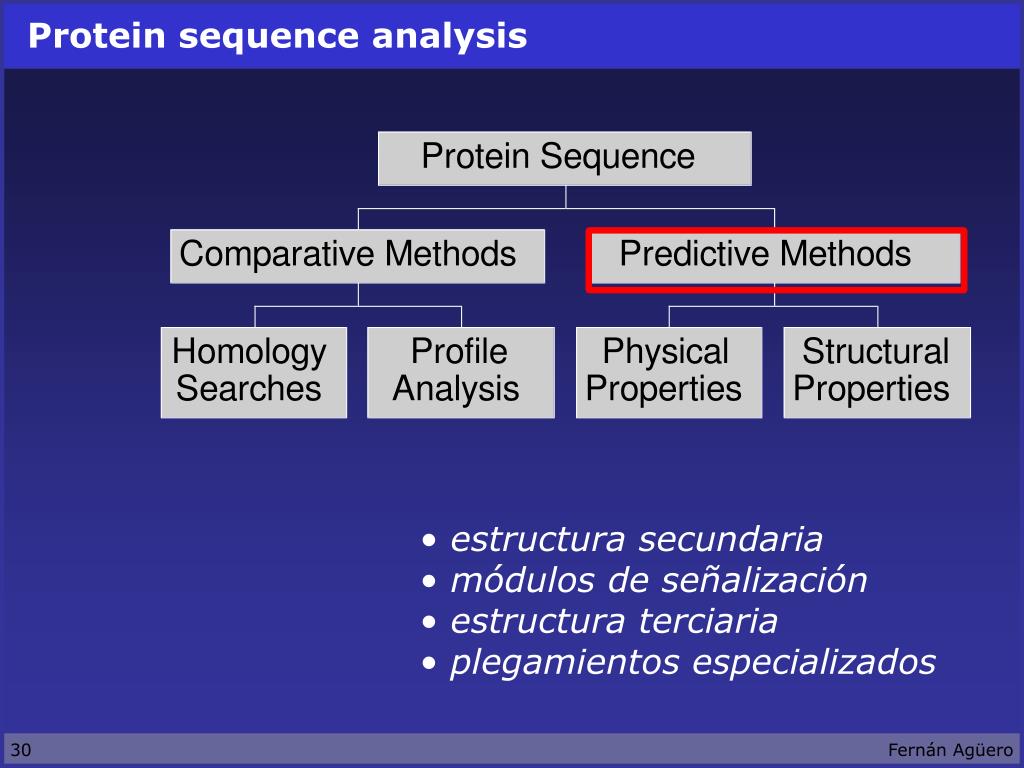 Protein sequence analysis

Protein Sequence

Comparative Methods

Predictive Methods

Homology Searches

Profile Analysis

Physical Properties

Structural Properties

• estructura secundaria
• módulos de señalización
• estructura terciaria
• plegamientos especializados

30

Fernán Agüero